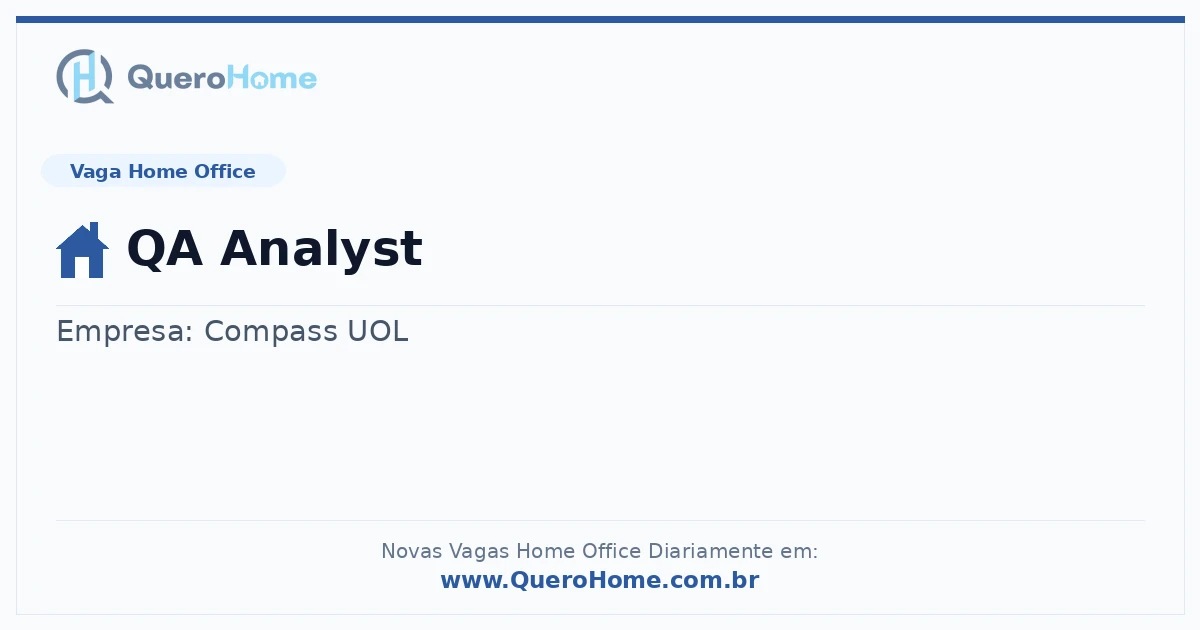 QueroHome

Vaga Home Office

QA Analyst

Empresa: Compass UOL

Novas Vagas Home Office Diariamente em:
www.QueroHome.com.br